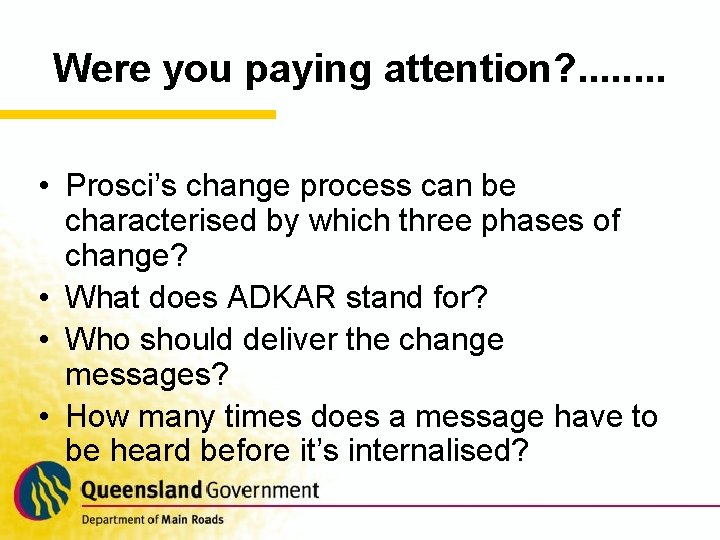 Were you paying attention?........

• Prosci's change process can be characterised by which three phases of change?
• What does ADKAR stand for?
• Who should deliver the change messages?
• How many times does a message have to be heard before it's internalised?

Queensland Government
Department of Main Roads